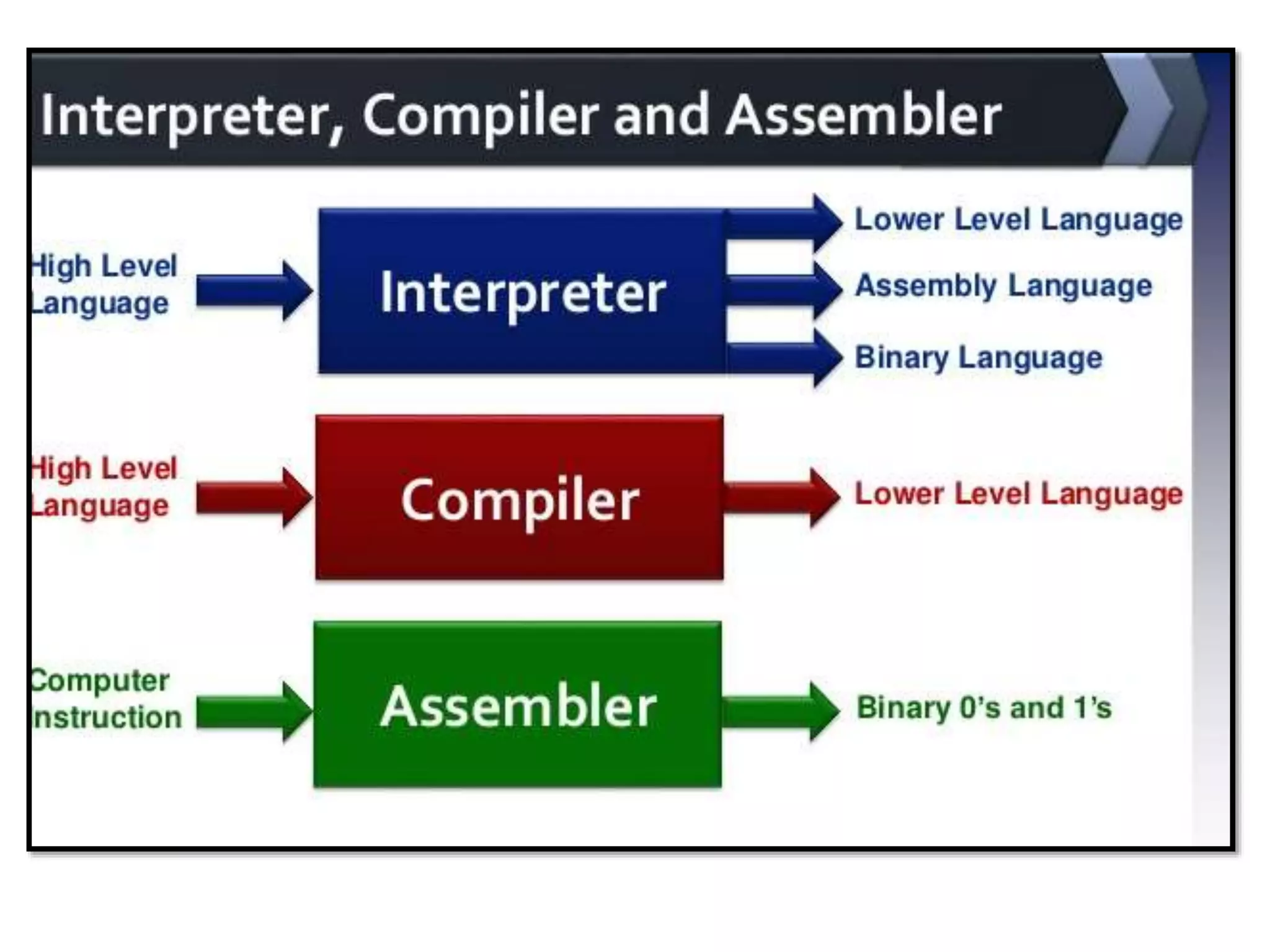 Interpreter, Compiler and Assembler

High Level Language

Interpreter

Lower Level Language

Assembly Language

Binary Language

High Level Language

Compiler

Lower Level Language

Computer Instruction

Assembler

Binary 0's and 1's